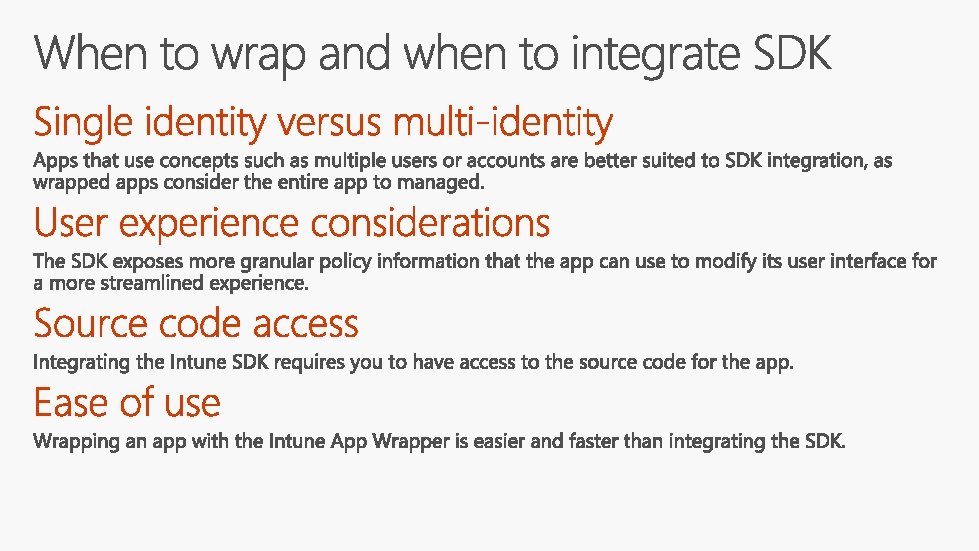 When to wrap and when to integrate SDK

Single identity versus multi-identity

Apps that use concepts such as multiple users or accounts are better suited to SDK integration, as wrapped apps consider the entire app to managed.

User experience considerations

The SDK exposes more granular policy information that the app can use to modify its user interface for a more streamlined experience.

Source code access

Integrating the Intune SDK requires you to have access to the source code for the app.

Ease of use

Wrapping an app with the Intune App Wrapper is easier and faster than integrating the SDK.